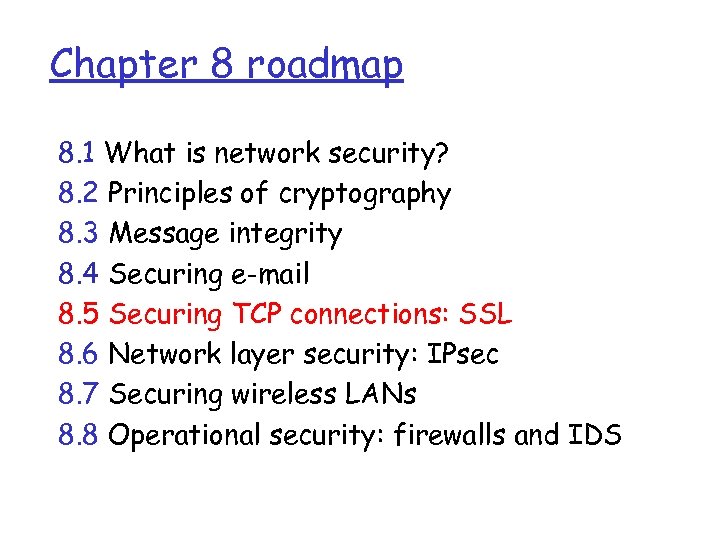 Chapter 8 roadmap

8.1 What is network security?
8.2 Principles of cryptography
8.3 Message integrity
8.4 Securing e-mail
8.5 Securing TCP connections: SSL
8.6 Network layer security: IPsec
8.7 Securing wireless LANs
8.8 Operational security: firewalls and IDS